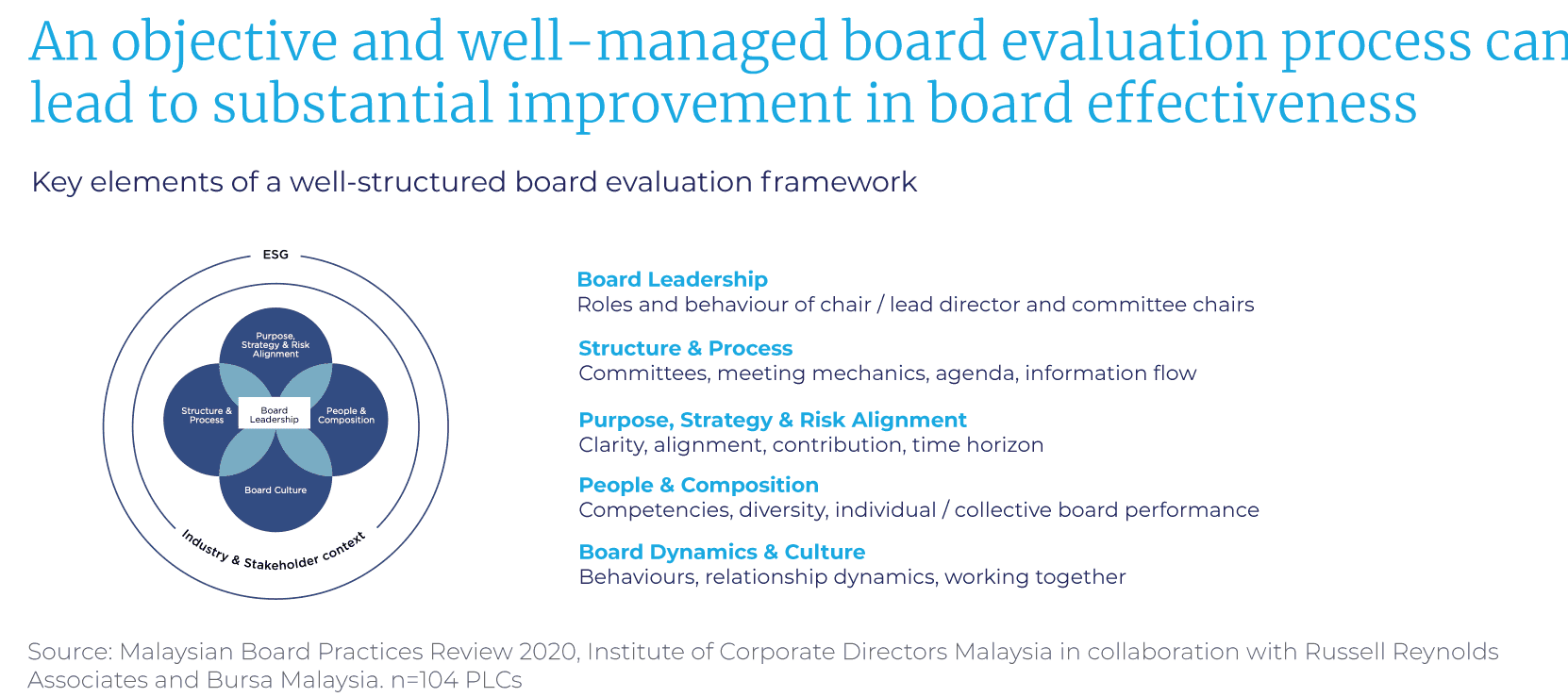 An objective and well-managed board evaluation process can lead to substantial improvement in board effectiveness

Key elements of a well-structured board evaluation framework

ESG

Purpose, Strategy & Risk Alignment

Structure & Process

Board Leadership

People & Composition

Board Culture

Industry & Stakeholder context

Board Leadership
Roles and behaviour of chair / lead director and committee chairs

Structure & Process
Committees, meeting mechanics, agenda, information flow

Purpose, Strategy & Risk Alignment
Clarity, alignment, contribution, time horizon

People & Composition
Competencies, diversity, individual / collective board performance

Board Dynamics & Culture
Behaviours, relationship dynamics, working together

Source: Malaysian Board Practices Review 2020, Institute of Corporate Directors Malaysia in collaboration with Russell Reynolds Associates and Bursa Malaysia. n=104 PLCs